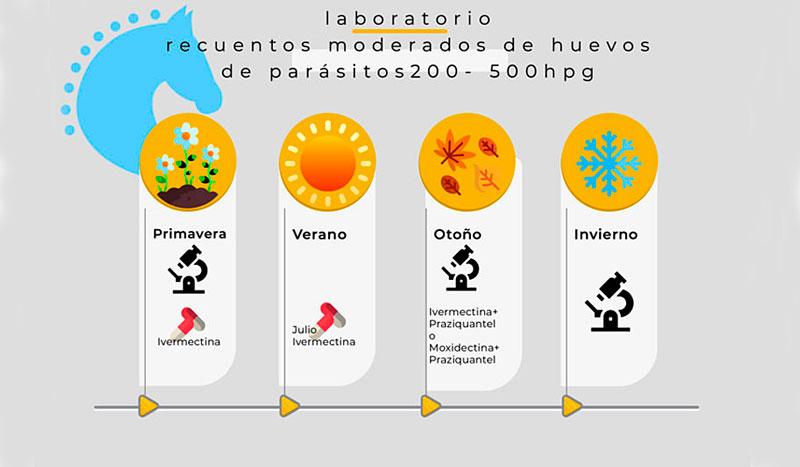 laboratorio
recuentos moderados de huevos de parásitos200- 500hpg

Primavera

Ivermectina

Verano

Julio Ivermectina

Otoño

Ivermectina+ Praziquantel o Moxidectina+ Praziquantel

Invierno